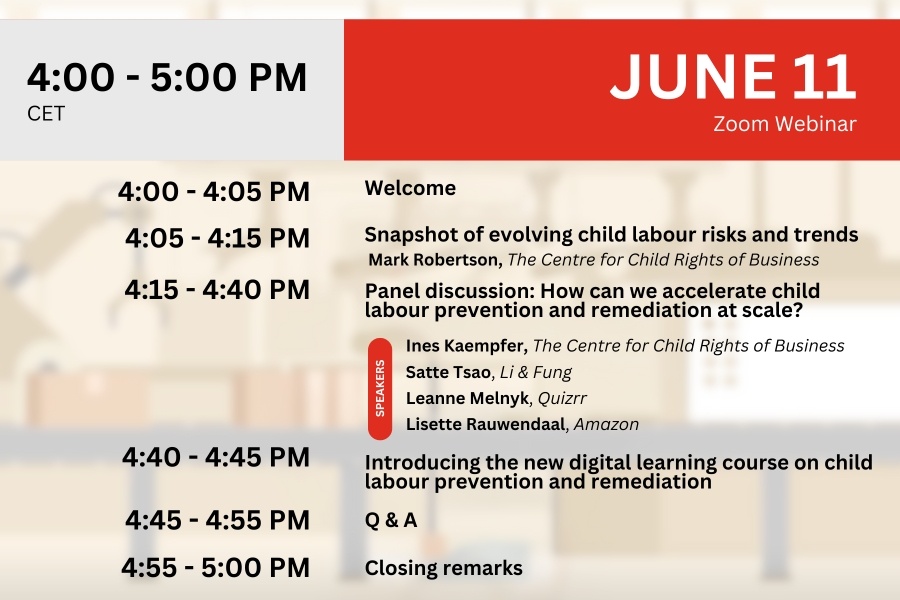 4:00 - 5:00 PM
CET

JUNE 11
Zoom Webinar

4:00 - 4:05 PM
Welcome

4:05 - 4:15 PM
Snapshot of evolving child labour risks and trends
Mark Robertson, The Centre for Child Rights of Business

4:15 - 4:40 PM
Panel discussion: How can we accelerate child labour prevention and remediation at scale?

SPEAKERS
Ines Kaempfer, The Centre for Child Rights of Business
Satte Tsao, Li & Fung
Leanne Melnyk, Quizrr
Lisette Rauwendaal, Amazon

4:40 - 4:45 PM
Introducing the new digital learning course on child labour prevention and remediation

4:45 - 4:55 PM
Q & A

4:55 - 5:00 PM
Closing remarks